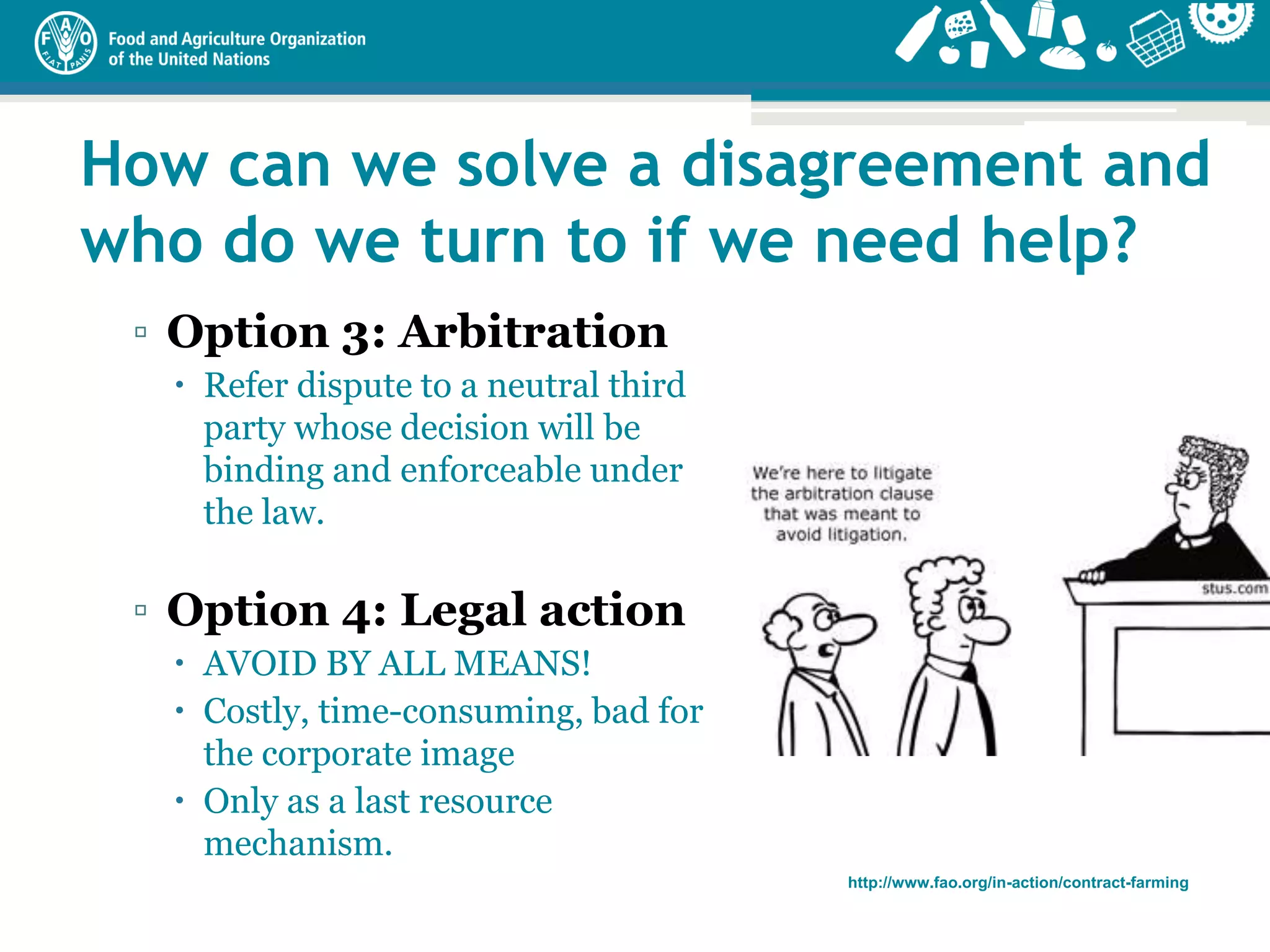 F A O FIAT PANIS

Food and Agriculture Organization of the United Nations

How can we solve a disagreement and who do we turn to if we need help?

▫ Option 3: Arbitration

• Refer dispute to a neutral third party whose decision will be binding and enforceable under the law.

▫ Option 4: Legal action

• AVOID BY ALL MEANS!

• Costly, time-consuming, bad for the corporate image

• Only as a last resource mechanism.

We're here to litigate the arbitration clause that was meant to avoid litigation.

stus.com

http://www.fao.org/in-action/contract-farming